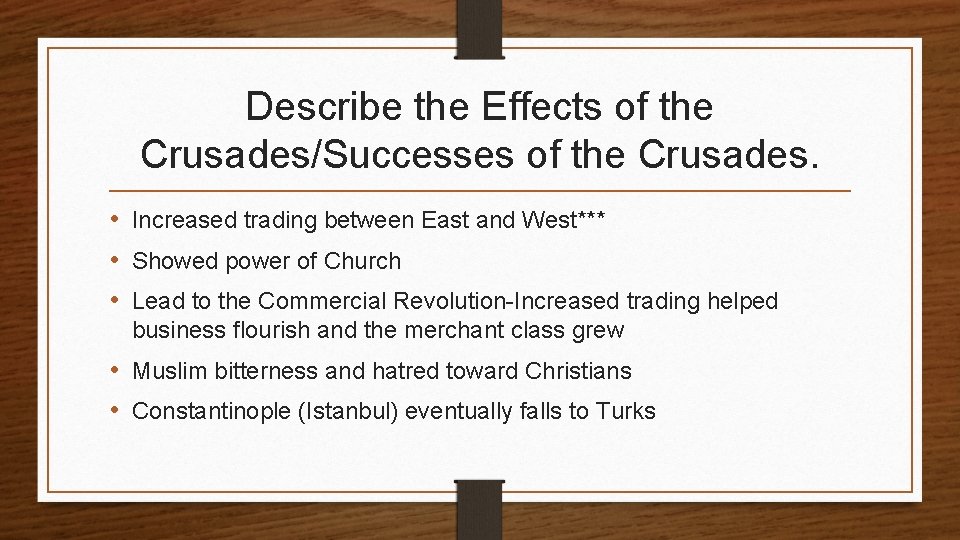 Describe the Effects of the Crusades/Successes of the Crusades.

• Increased trading between East and West***
• Showed power of Church
• Lead to the Commercial Revolution-Increased trading helped business flourish and the merchant class grew
• Muslim bitterness and hatred toward Christians
• Constantinople (Istanbul) eventually falls to Turks